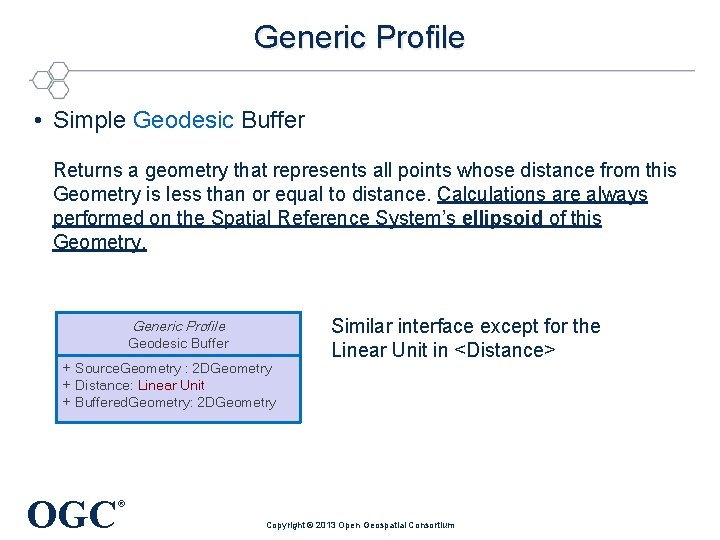 Generic Profile

• Simple Geodesic Buffer

Returns a geometry that represents all points whose distance from this Geometry is less than or equal to distance. Calculations are always performed on the Spatial Reference System's ellipsoid of this Geometry.

Generic Profile
Geodesic Buffer

+ SourceGeometry : 2DGeometry
+ Distance: Linear Unit
+ BufferedGeometry: 2DGeometry

Similar interface except for the Linear Unit in <Distance>

OGC®

Copyright © 2013 Open Geospatial Consortium